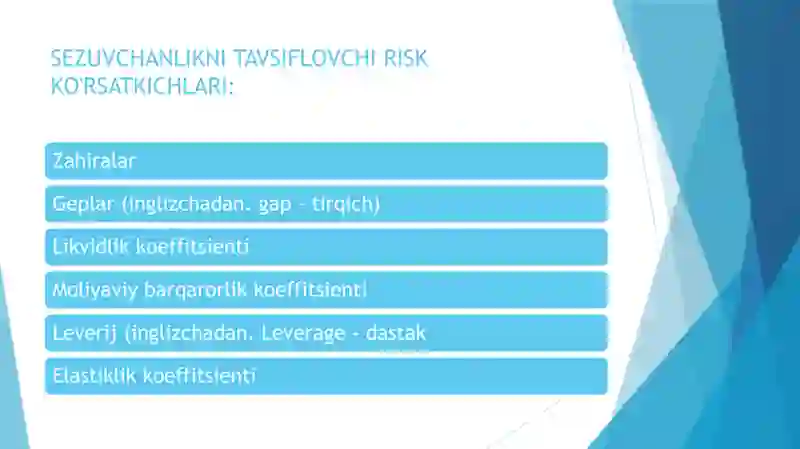 SEZUVCHANLIKNI TAVSIFLOVCHI RISK KO'RSATKICHLARI:

Zahiralar

Geplar (inglizchadan. gap - tirqich)

Likvidlik koeffitsienti

Moliyaviy barqarorlik koeffitsienti

Leverij (inglizchadan. Leverage - dastak

Elastiklik koeffitsienti